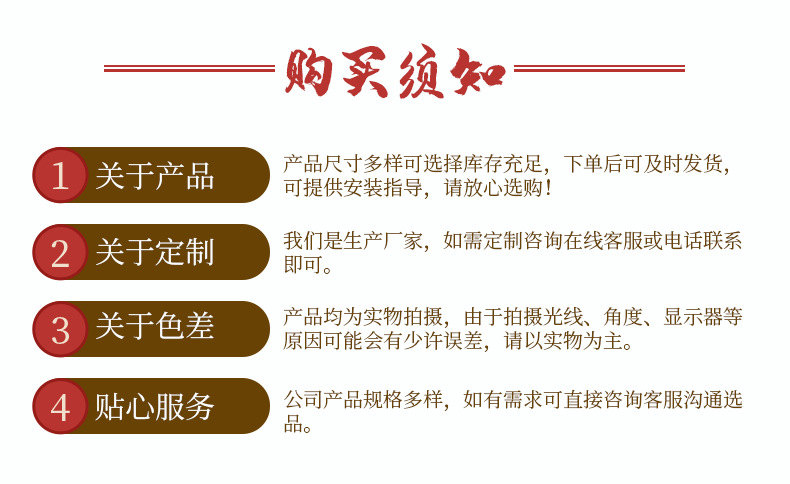 购买须知

1 关于产品
产品尺寸多样可选择库存充足，下单后可及时发货，可提供安装指导，请放心选购！

2 关于定制
我们是生产厂家，如需定制咨询在线客服或电话联系即可。

3 关于色差
产品均为实物拍摄，由于拍摄光线、角度、显示器等原因可能会有少许误差，请以实物为主。

4 贴心服务
公司产品规格多样，如有需求可直接咨询客服沟通选品。